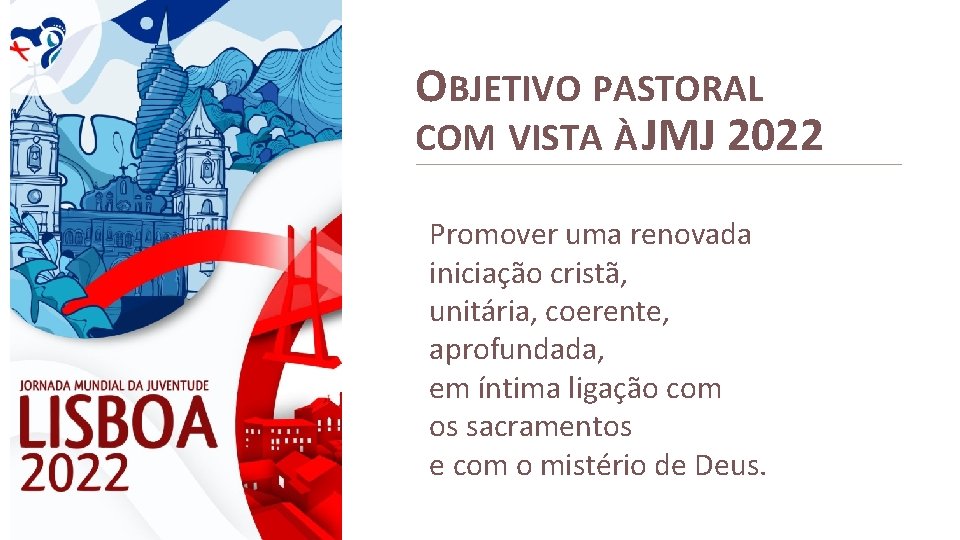 JORNADA MUNDIAL DA JUVENTUDE
LISBOA
2022

OBJETIVO PASTORAL
COM VISTA ÀJMJ 2022

Promover uma renovada iniciação cristã, unitária, coerente, aprofundada, em íntima ligação com os sacramentos e com o mistério de Deus.